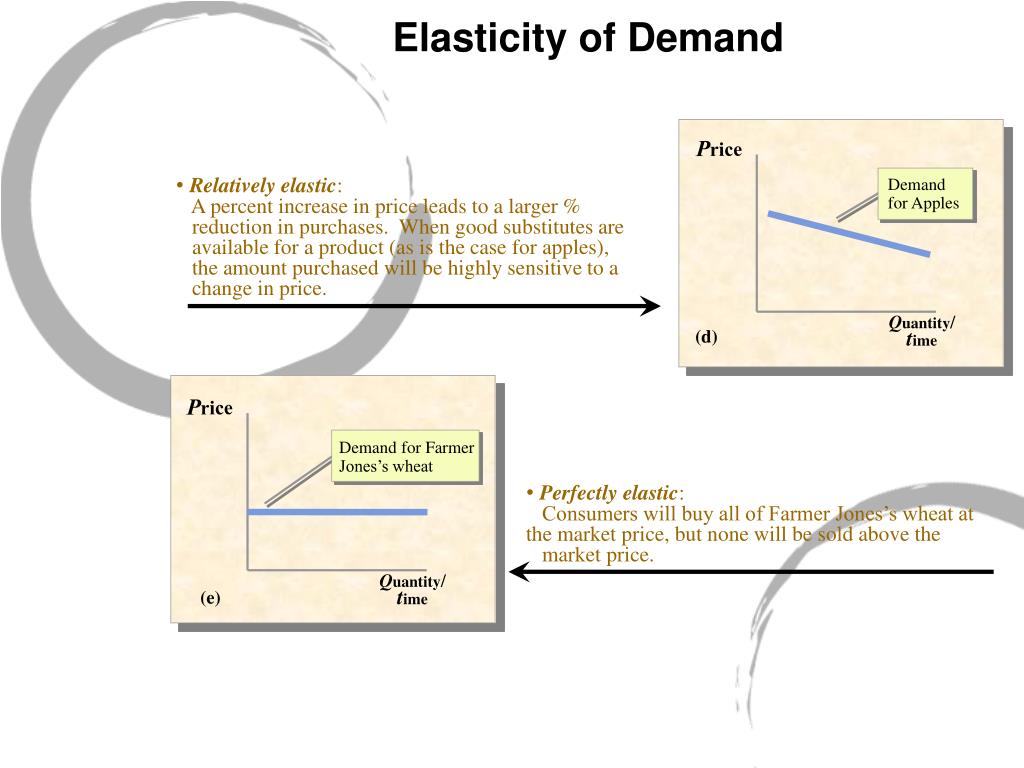 Elasticity of Demand

• Relatively elastic:
A percent increase in price leads to a larger % reduction in purchases. When good substitutes are available for a product (as is the case for apples), the amount purchased will be highly sensitive to a change in price.

Price

Demand for Apples

Quantity/ time

(d)

Price

Demand for Farmer Jones's wheat

Quantity/ time

(e)

• Perfectly elastic:
Consumers will buy all of Farmer Jones's wheat at the market price, but none will be sold above the market price.